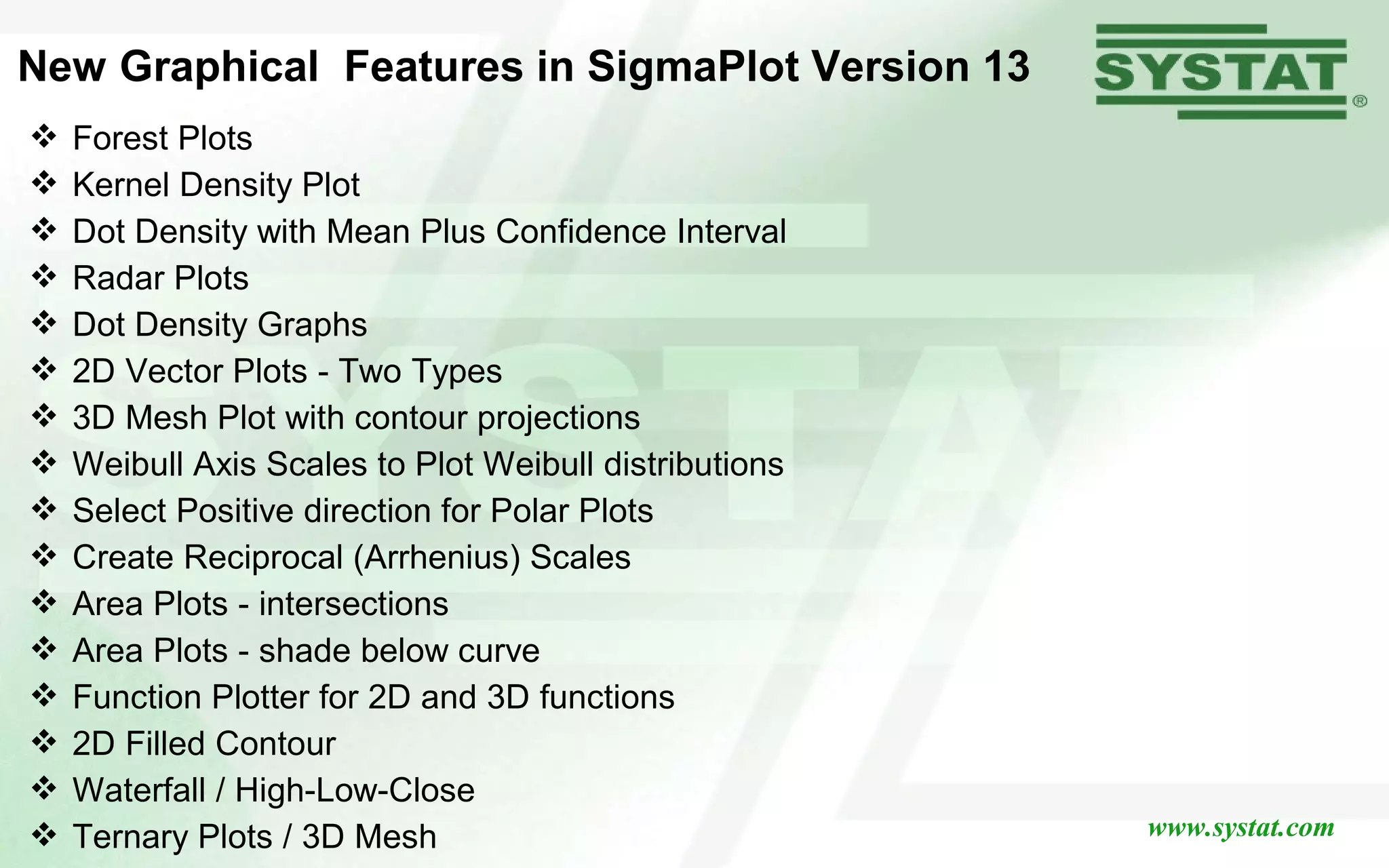 New Graphical  Features in SigmaPlot Version 13

SYSTAT®

❖ Forest Plots
❖ Kernel Density Plot
❖ Dot Density with Mean Plus Confidence Interval
❖ Radar Plots
❖ Dot Density Graphs
❖ 2D Vector Plots - Two Types
❖ 3D Mesh Plot with contour projections
❖ Weibull Axis Scales to Plot Weibull distributions
❖ Select Positive direction for Polar Plots
❖ Create Reciprocal (Arrhenius) Scales
❖ Area Plots - intersections
❖ Area Plots - shade below curve
❖ Function Plotter for 2D and 3D functions
❖ 2D Filled Contour
❖ Waterfall / High-Low-Close
❖ Ternary Plots / 3D Mesh

www.systat.com